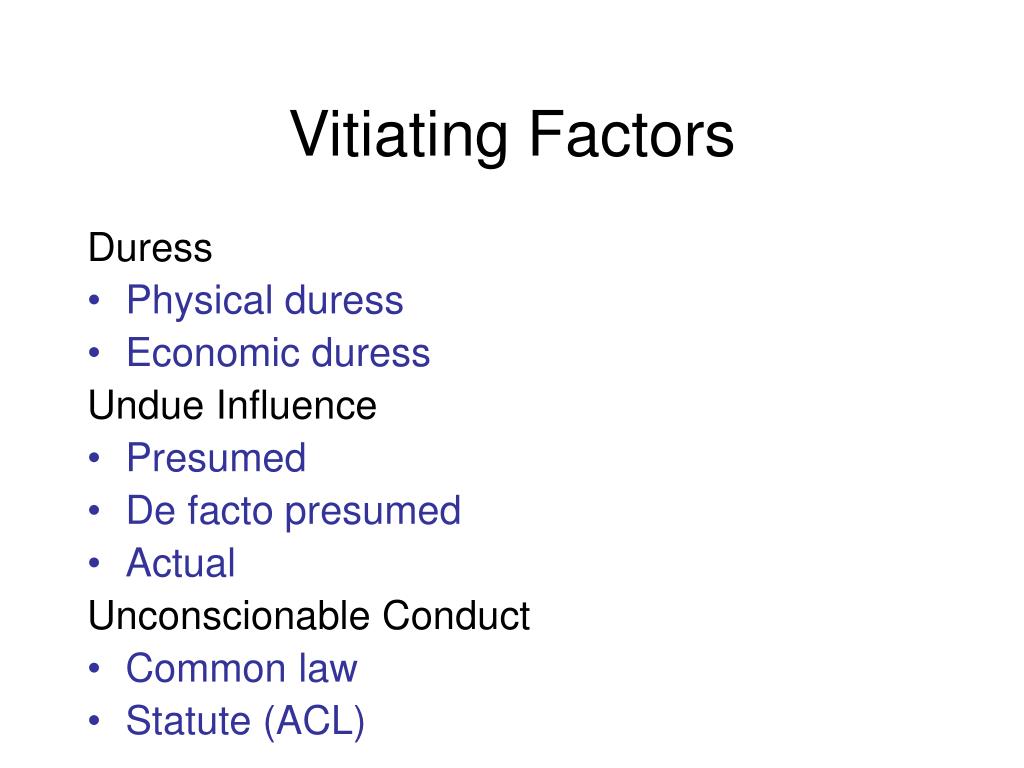 Vitiating Factors

Duress
• Physical duress
• Economic duress
Undue Influence
• Presumed
• De facto presumed
• Actual
Unconscionable Conduct
• Common law
• Statute (ACL)